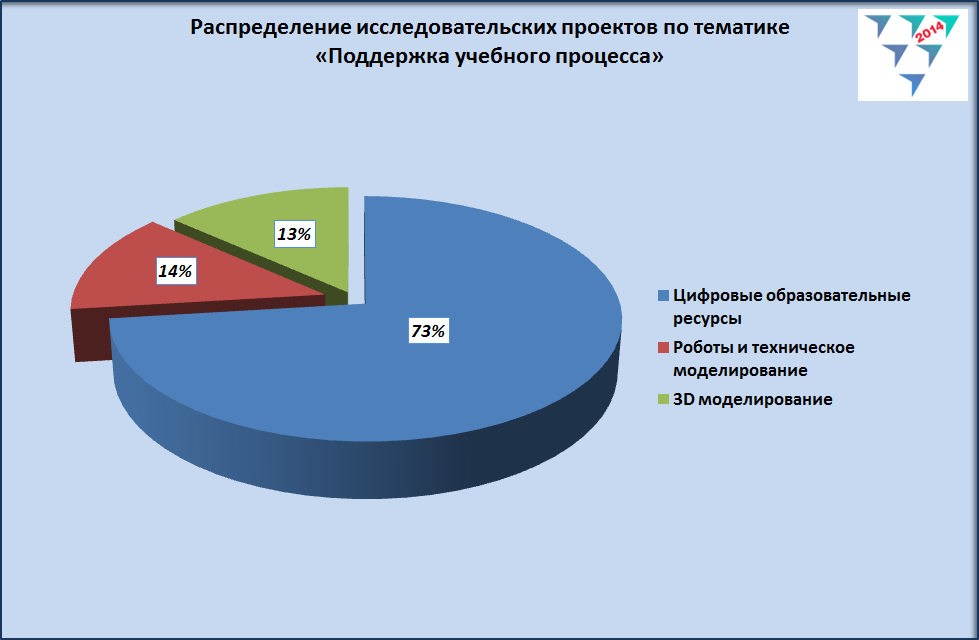 Распределение исследовательских проектов по тематике «Поддержка учебного процесса»

2014

13%

14%

73%

Цифровые образовательные ресурсы

Роботы и техническое моделирование

3D моделирование